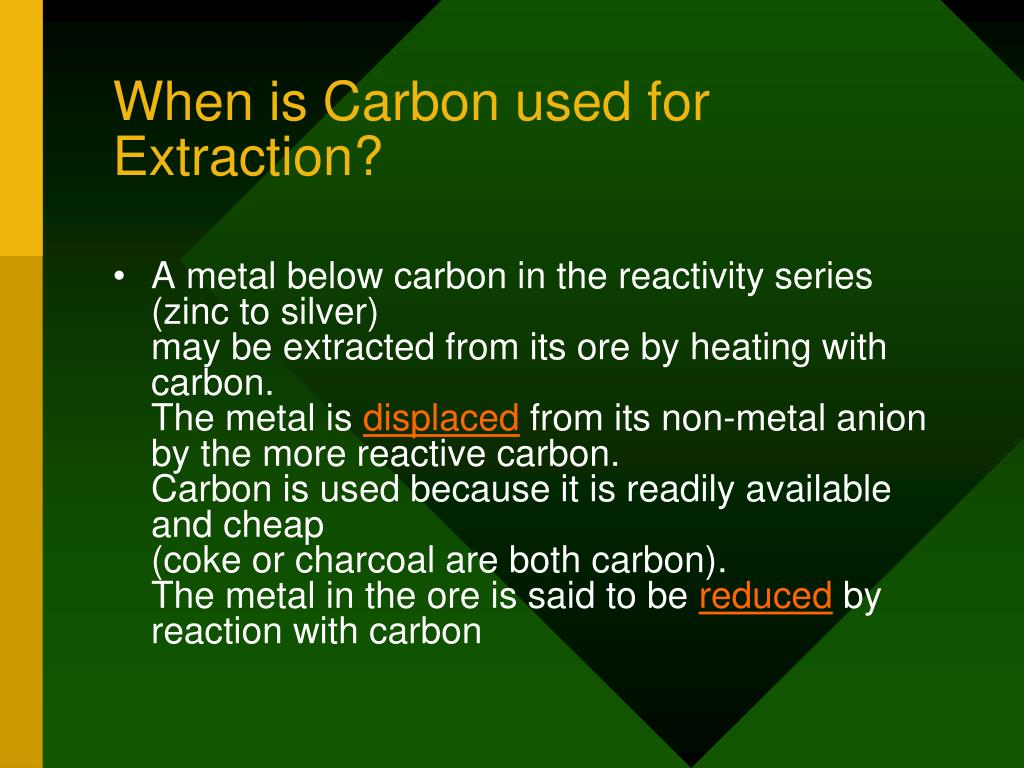 When is Carbon used for Extraction?

• A metal below carbon in the reactivity series (zinc to silver)
may be extracted from its ore by heating with carbon.
The metal is displaced from its non-metal anion by the more reactive carbon.
Carbon is used because it is readily available and cheap
(coke or charcoal are both carbon).
The metal in the ore is said to be reduced by reaction with carbon